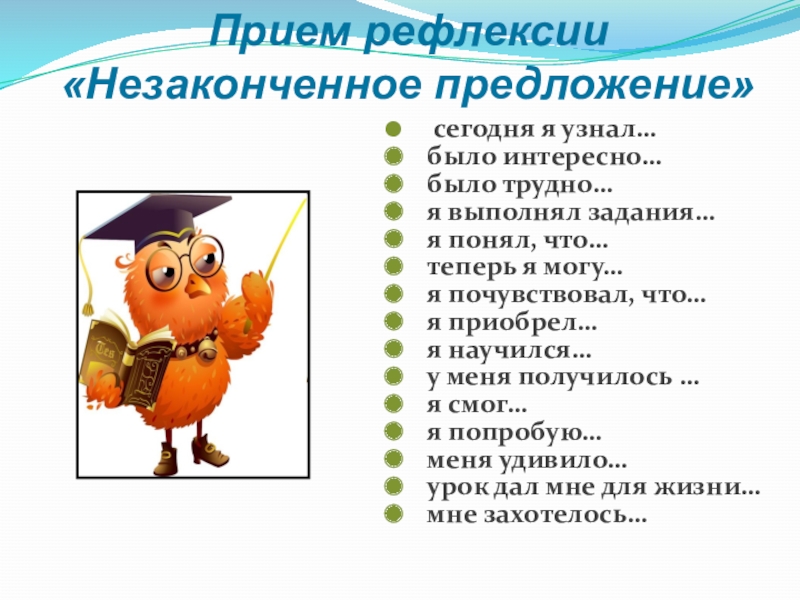 Прием рефлексии
«Незаконченное предложение»

- сегодня я узнал…
- было интересно…
- было трудно…
- я выполнял задания…
- я понял, что…
- теперь я могу…
- я почувствовал, что…
- я приобрел…
- я научился…
- у меня получилось …
- я смог…
- я попробую…
- меня удивило…
- урок дал мне для жизни…
- мне захотелось…